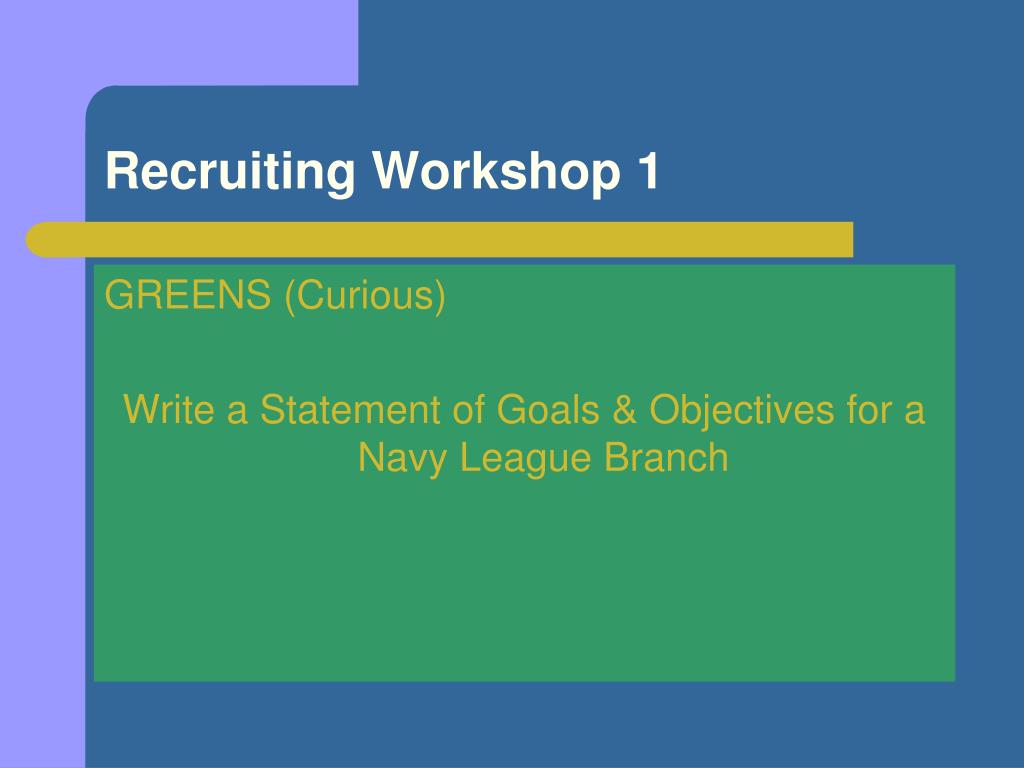 Recruiting Workshop 1

GREENS (Curious)

Write a Statement of Goals & Objectives for a Navy League Branch